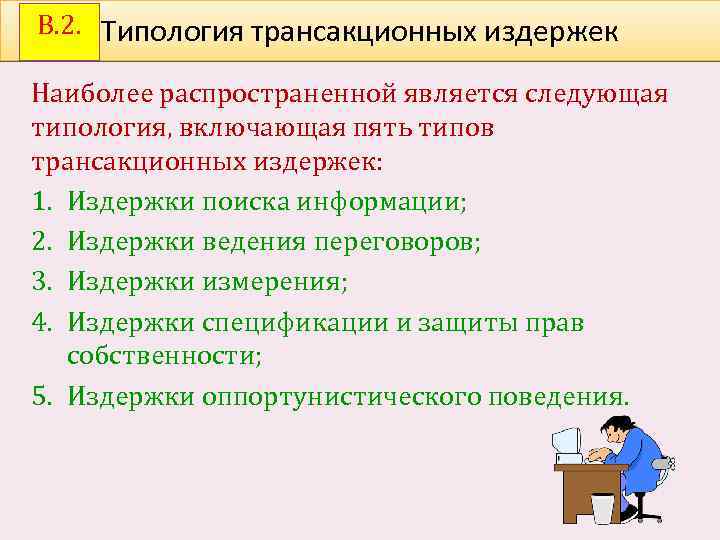 В.2. Типология трансакционных издержек

Наиболее распространенной является следующая типология, включающая пять типов трансакционных издержек:

1. Издержки поиска информации;
2. Издержки ведения переговоров;
3. Издержки измерения;
4. Издержки спецификации и защиты прав собственности;
5. Издержки оппортунистического поведения.